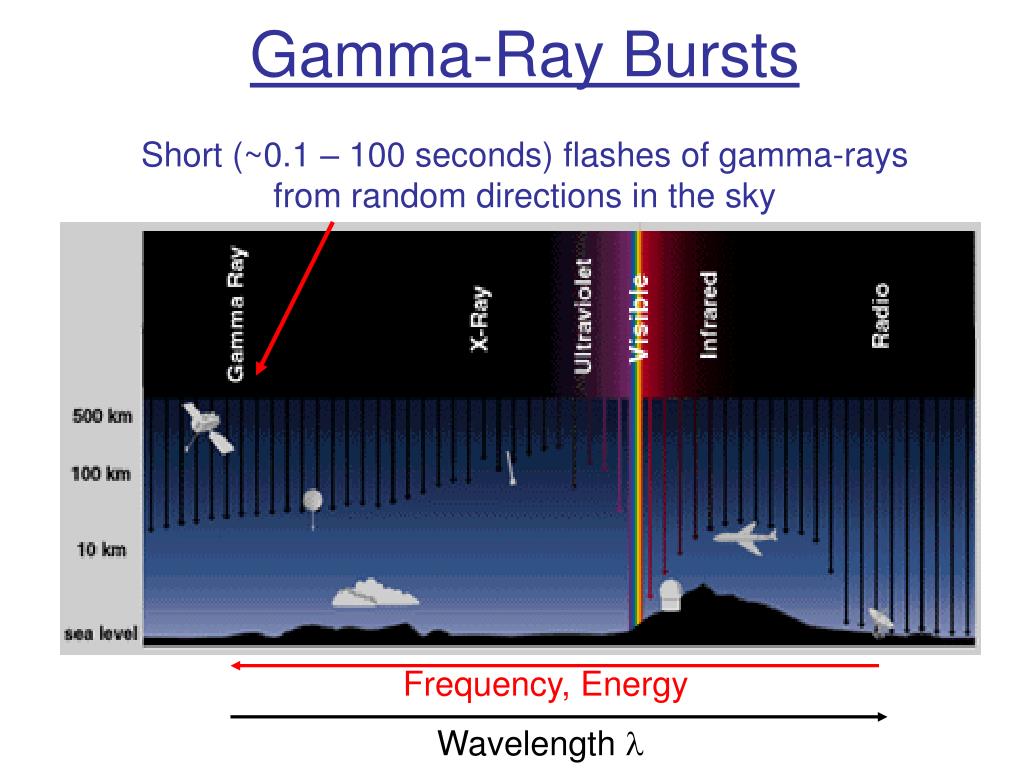 Gamma-Ray Bursts

Short (~0.1 – 100 seconds) flashes of gamma-rays from random directions in the sky

Gamma Ray

X-Ray

Ultraviolet

Visible

Infrared

Radio

500 km

100 km

10 km

sea level

Frequency, Energy

Wavelength $\lambda$